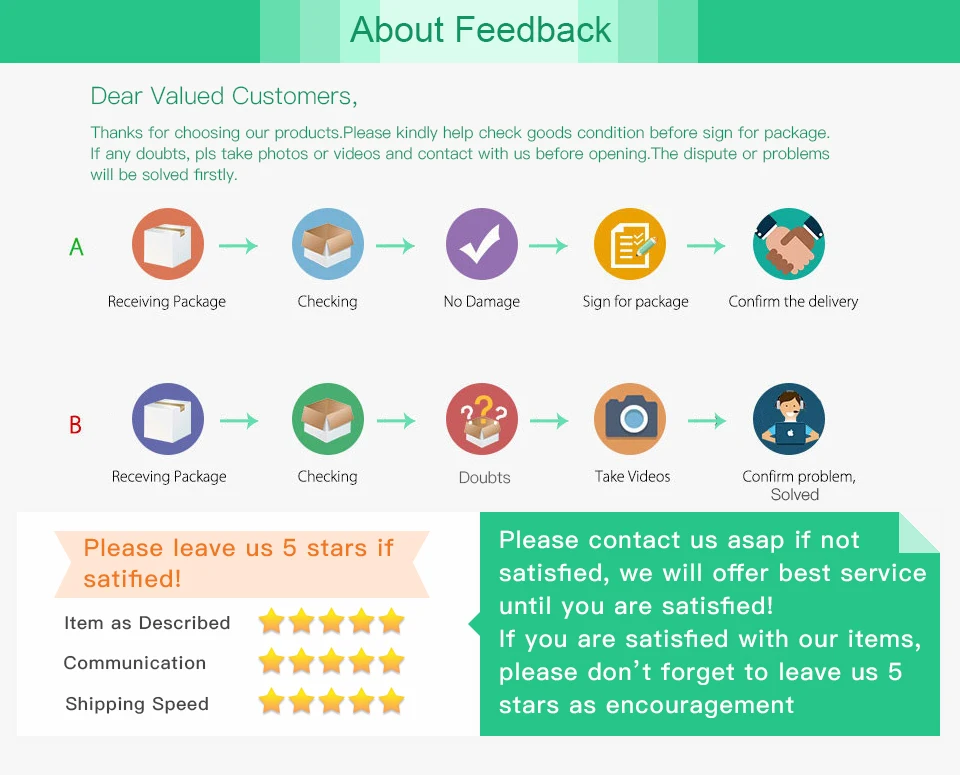 About Feedback

Dear Valued Customers,

Thanks for choosing our products.Please kindly help check goods condition before sign for package. If any doubts, pls take photos or videos and contact with us before opening.The dispute or problems will be solved firstly.

A

Receiving Package

Checking

No Damage

Sign for package

Confirm the delivery

B

Receving Package

Checking

Doubts

Take Videos

Confirm problem, Solved

Please leave us 5 stars if satified!

Item as Described

Communication

Shipping Speed

Please contact us asap if not satisfied, we will offer best service until you are satisfied!
If you are satisfied with our items, please don't forget to leave us 5 stars as encouragement